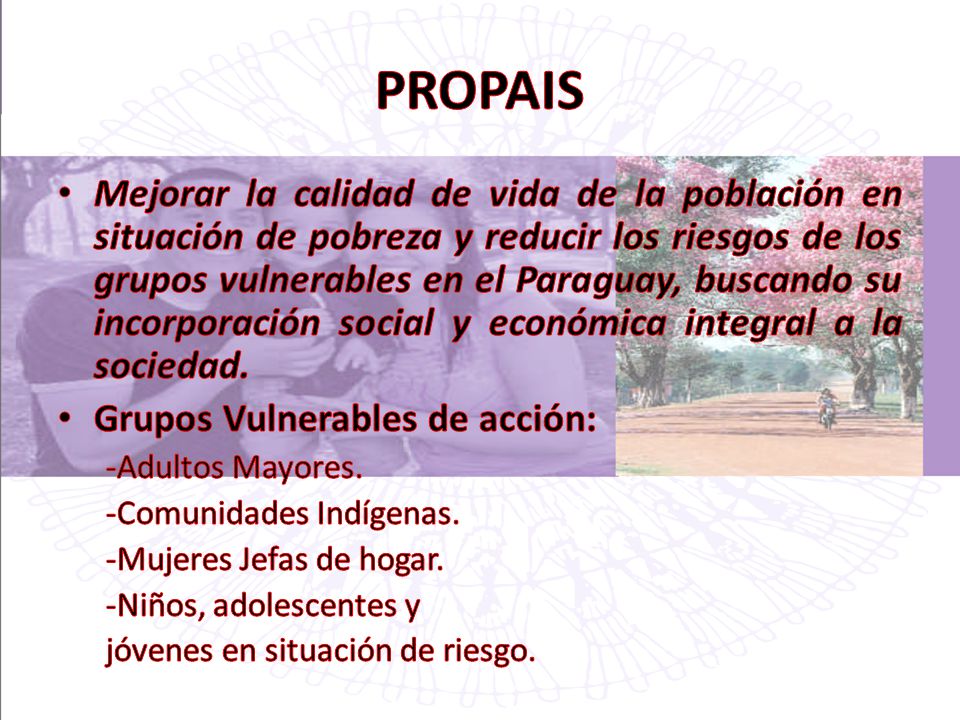 PROPAIS

• Mejorar la calidad de vida de la población en situación de pobreza y reducir los riesgos de los grupos vulnerables en el Paraguay, buscando su incorporación social y económica integral a la sociedad.
• Grupos Vulnerables de acción:
-Adultos Mayores.
-Comunidades Indígenas.
-Mujeres Jefas de hogar.
-Niños, adolescentes y jóvenes en situación de riesgo.